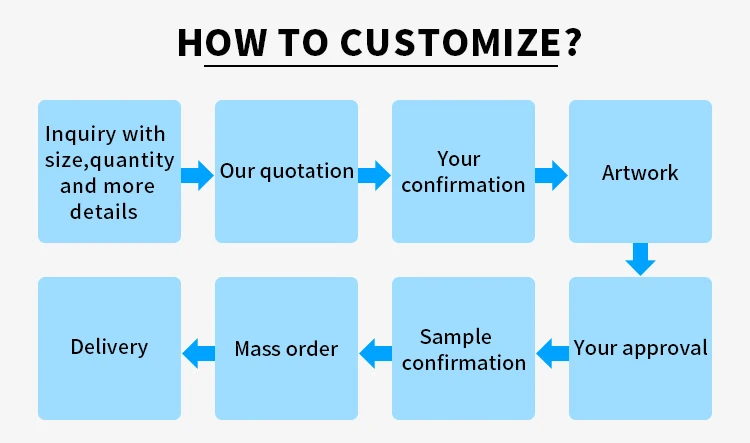 HOW TO CUSTOMIZE?

Inquiry with size,quantity and more details

Our quotation

Your confirmation

Artwork

Your approval

Sample confirmation

Mass order

Delivery